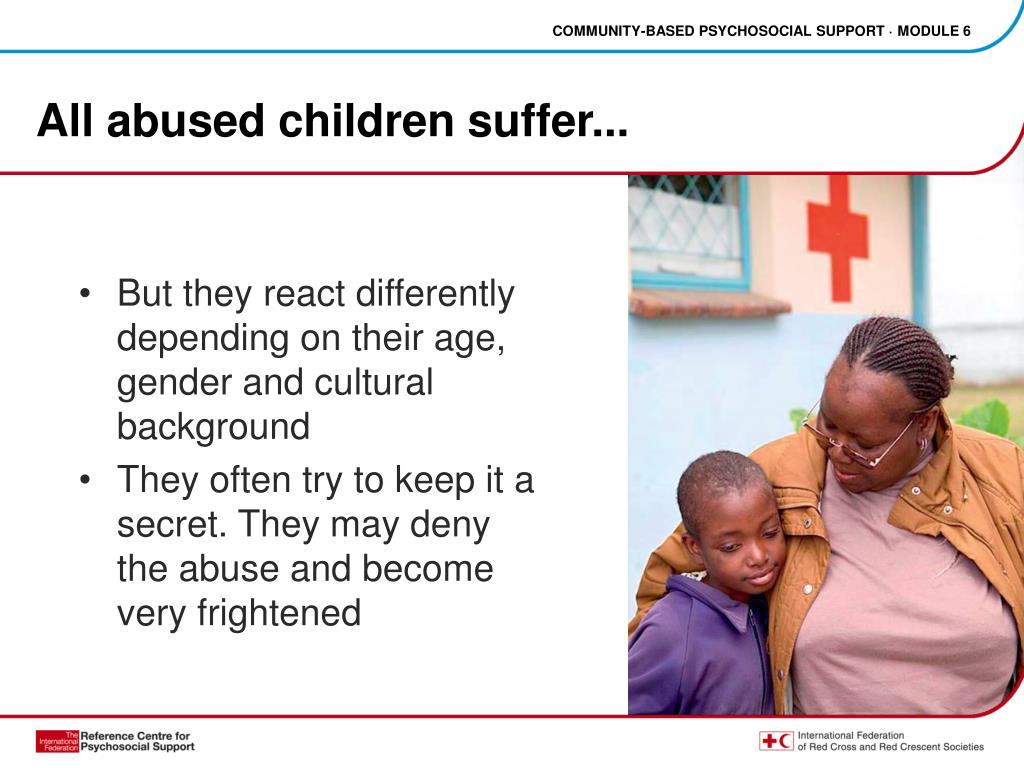 COMMUNITY-BASED PSYCHOSOCIAL SUPPORT · MODULE 6

All abused children suffer...

• But they react differently depending on their age, gender and cultural background
• They often try to keep it a secret. They may deny the abuse and become very frightened

The International Federation Reference Centre for Psychosocial Support

International Federation of Red Cross and Red Crescent Societies